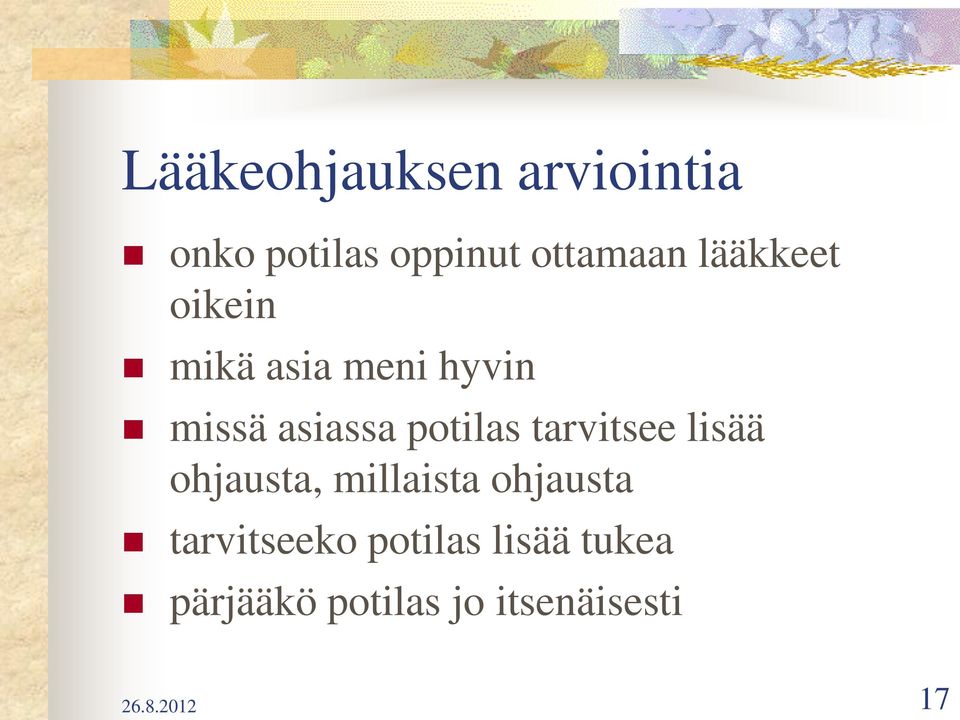 Lääkeohjauksen arviointia

- onko potilas oppinut ottamaan lääkkeet oikein
- mikä asia meni hyvin
- missä asiassa potilas tarvitsee lisää ohjausta, millaista ohjausta
- tarvitseeko potilas lisää tukea
- pärjääkö potilas jo itsenäisesti

26.8.2012

17